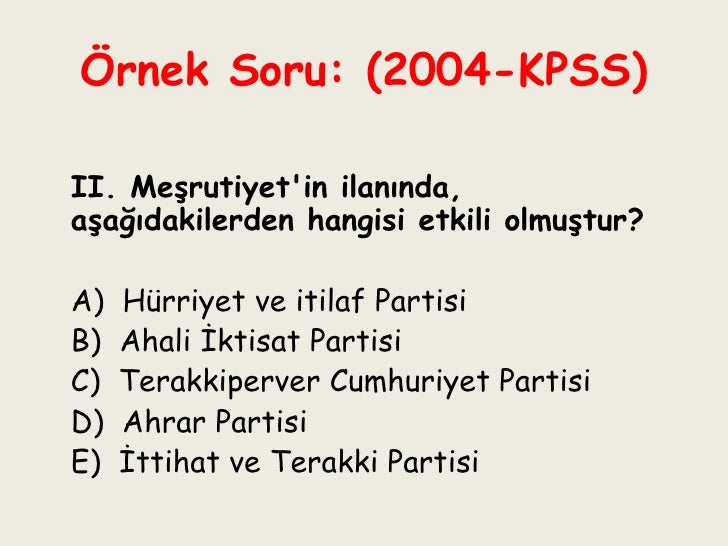 Örnek Soru: (2004-KPSS)

II. Meşrutiyet'in ilanında, aşağıdakilerden hangisi etkili olmuştur?

A) Hürriyet ve itilaf Partisi
B) Ahali İktisat Partisi
C) Terakkiperver Cumhuriyet Partisi
D) Ahrar Partisi
E) İttihat ve Terakki Partisi